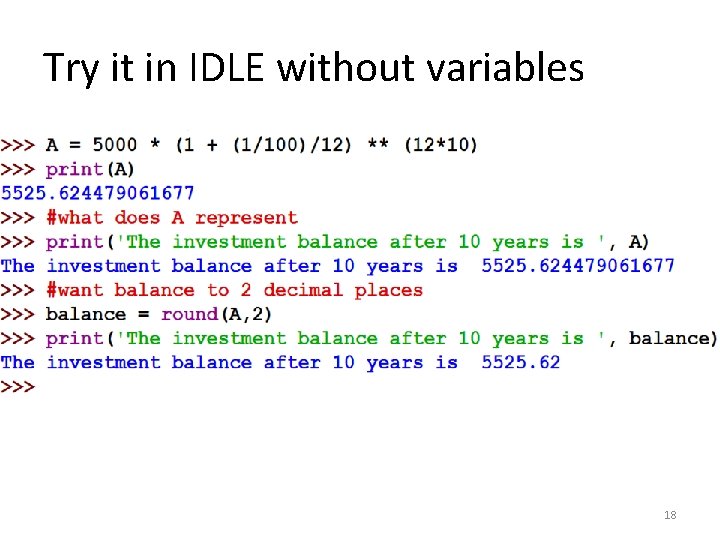 Try it in IDLE without variables

>>> A = 5000 * (1 + (1/100)/12) ** (12*10)
>>> print(A)
5525.624479061677
>>> #what does A represent
>>> print('The investment balance after 10 years is ', A)
The investment balance after 10 years is  5525.624479061677
>>> #want balance to 2 decimal places
>>> balance = round(A,2)
>>> print('The investment balance after 10 years is ', balance)
The investment balance after 10 years is  5525.62
>>>

18